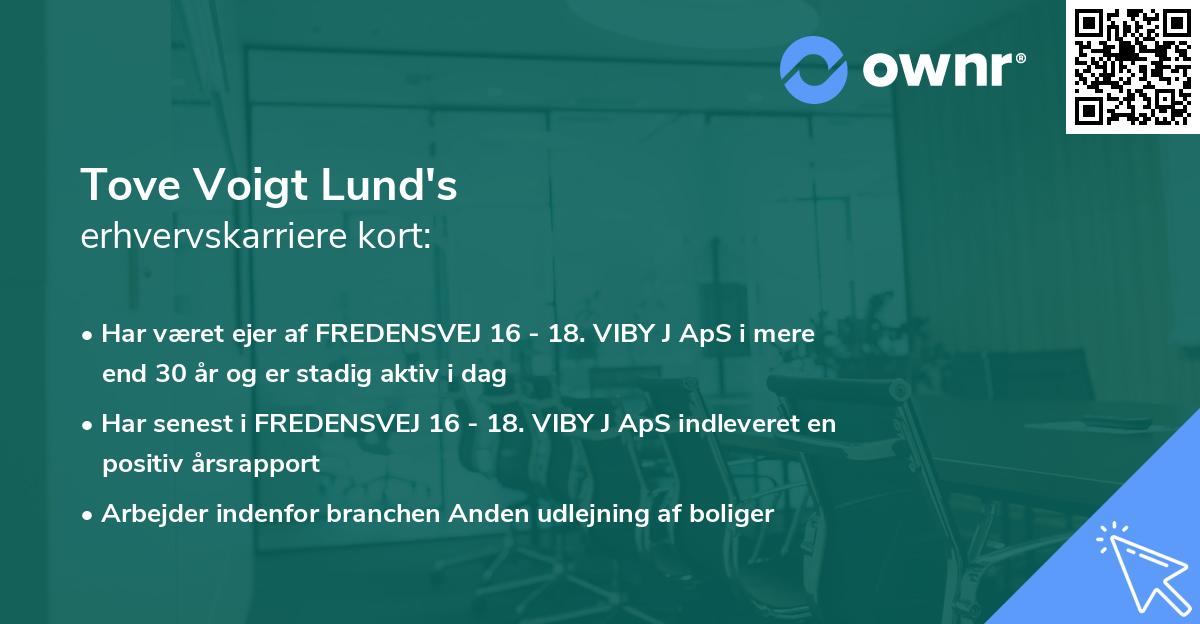 ownr®

Tove Voigt Lund's
erhvervskarriere kort:

• Har været ejer af FREDENSVEJ 16 - 18. VIBY J ApS i mere end 30 år og er stadig aktiv i dag

• Har senest i FREDENSVEJ 16 - 18. VIBY J ApS indleveret en positiv årsrapport

• Arbejder indenfor branchen Anden udlejning af boliger